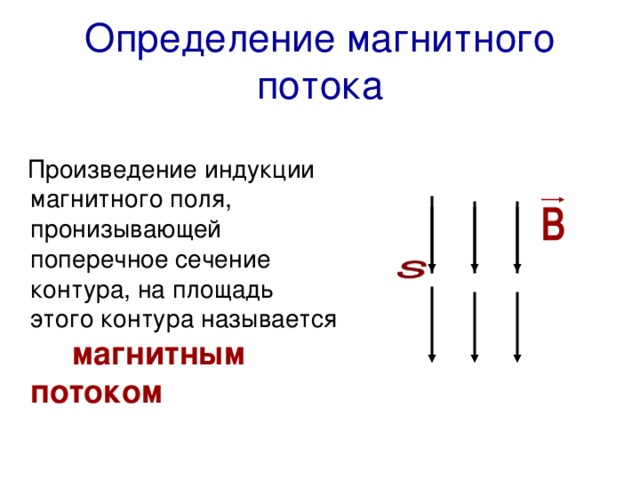 Определение магнитного потока

Произведение индукции магнитного поля, пронизывающей поперечное сечение контура, на площадь этого контура называется магнитным потоком

$\vec{B}$

S